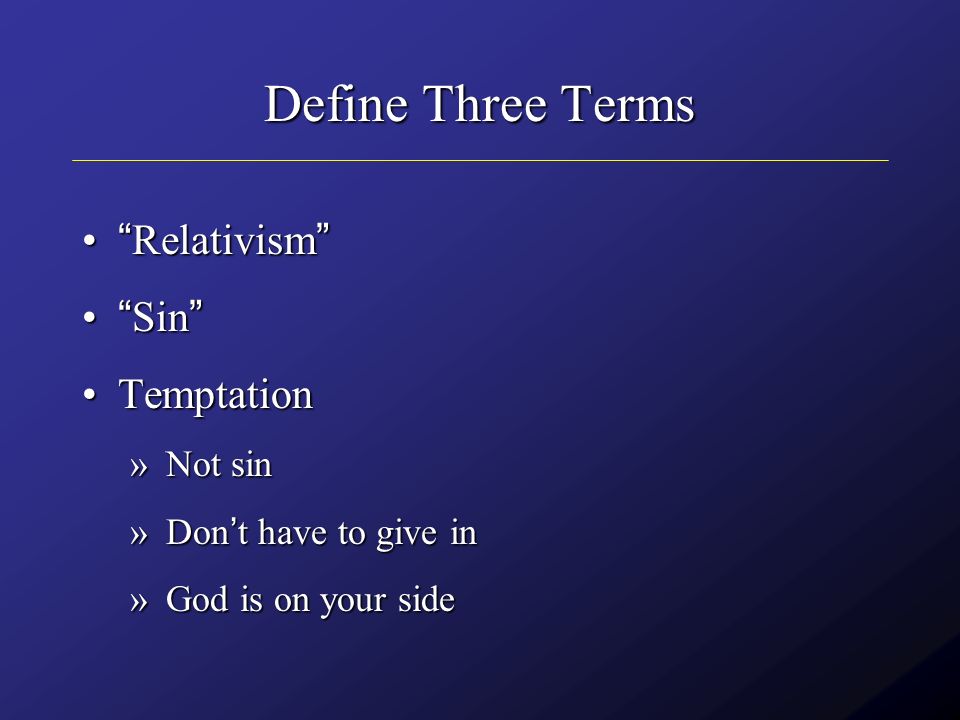 Define Three Terms

• “Relativism”
• “Sin”
• Temptation
» Not sin
» Don’t have to give in
» God is on your side